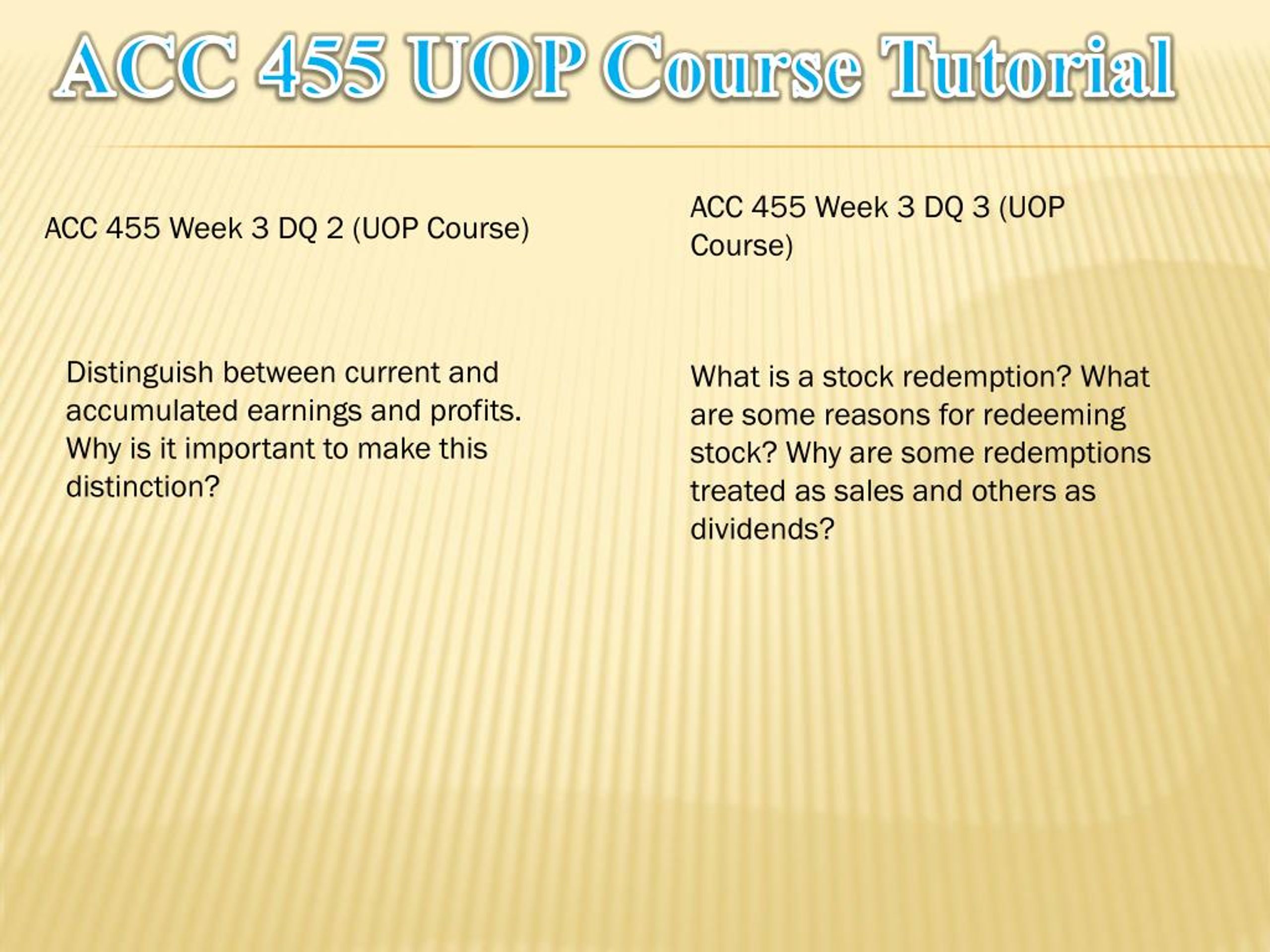 ACC 455 UOP Course Tutorial

ACC 455 Week 3 DQ 2 (UOP Course)

Distinguish between current and accumulated earnings and profits. Why is it important to make this distinction?

ACC 455 Week 3 DQ 3 (UOP Course)

What is a stock redemption? What are some reasons for redeeming stock? Why are some redemptions treated as sales and others as dividends?